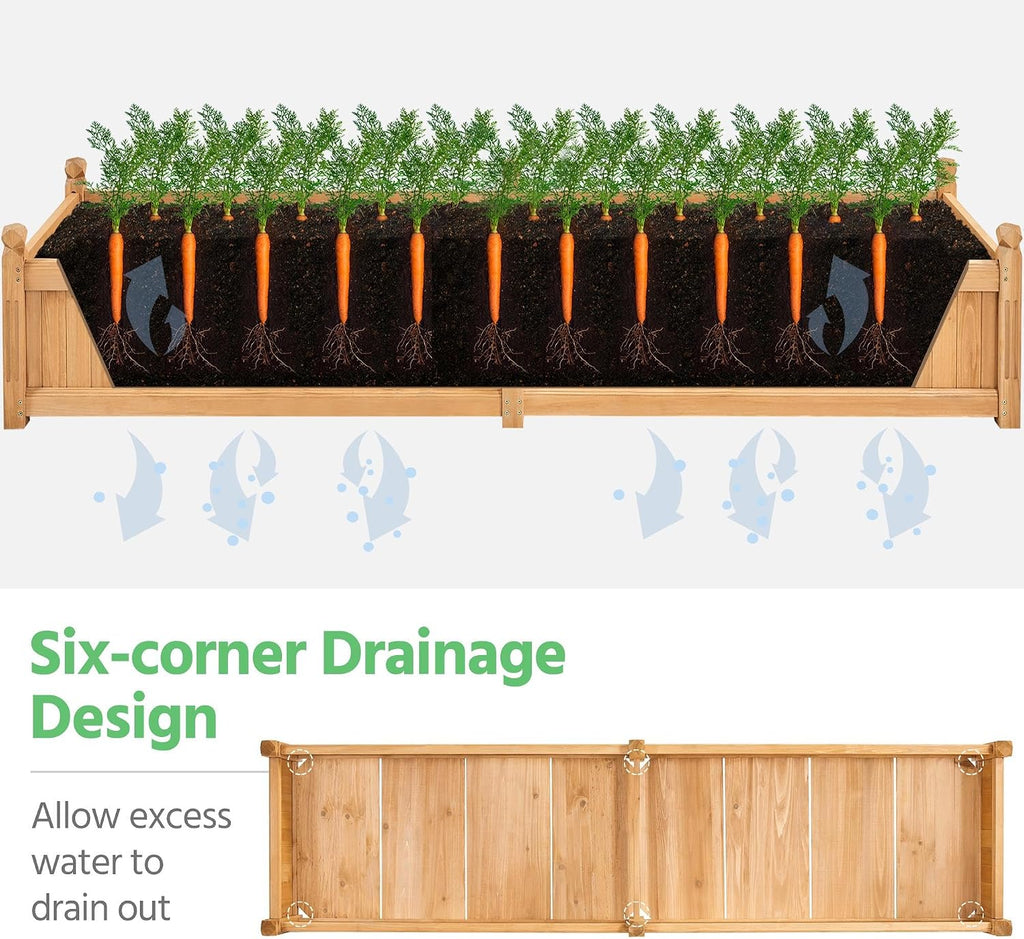 Six-corner Drainage Design

Allow excess water to drain out